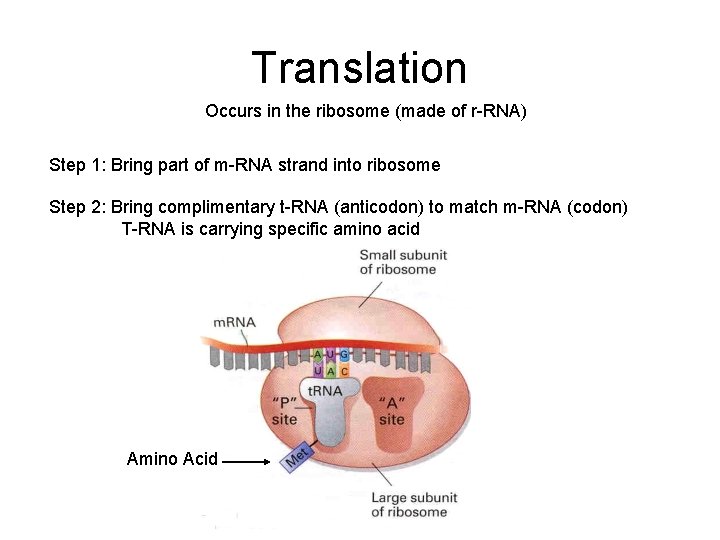 Translation

Occurs in the ribosome (made of r-RNA)

Step 1: Bring part of m-RNA strand into ribosome

Step 2: Bring complimentary t-RNA (anticodon) to match m-RNA (codon)
T-RNA is carrying specific amino acid

Small subunit of ribosome

mRNA

A U G
U A C

tRNA

"P" site

"A" site

Amino Acid

Met

Large subunit of ribosome